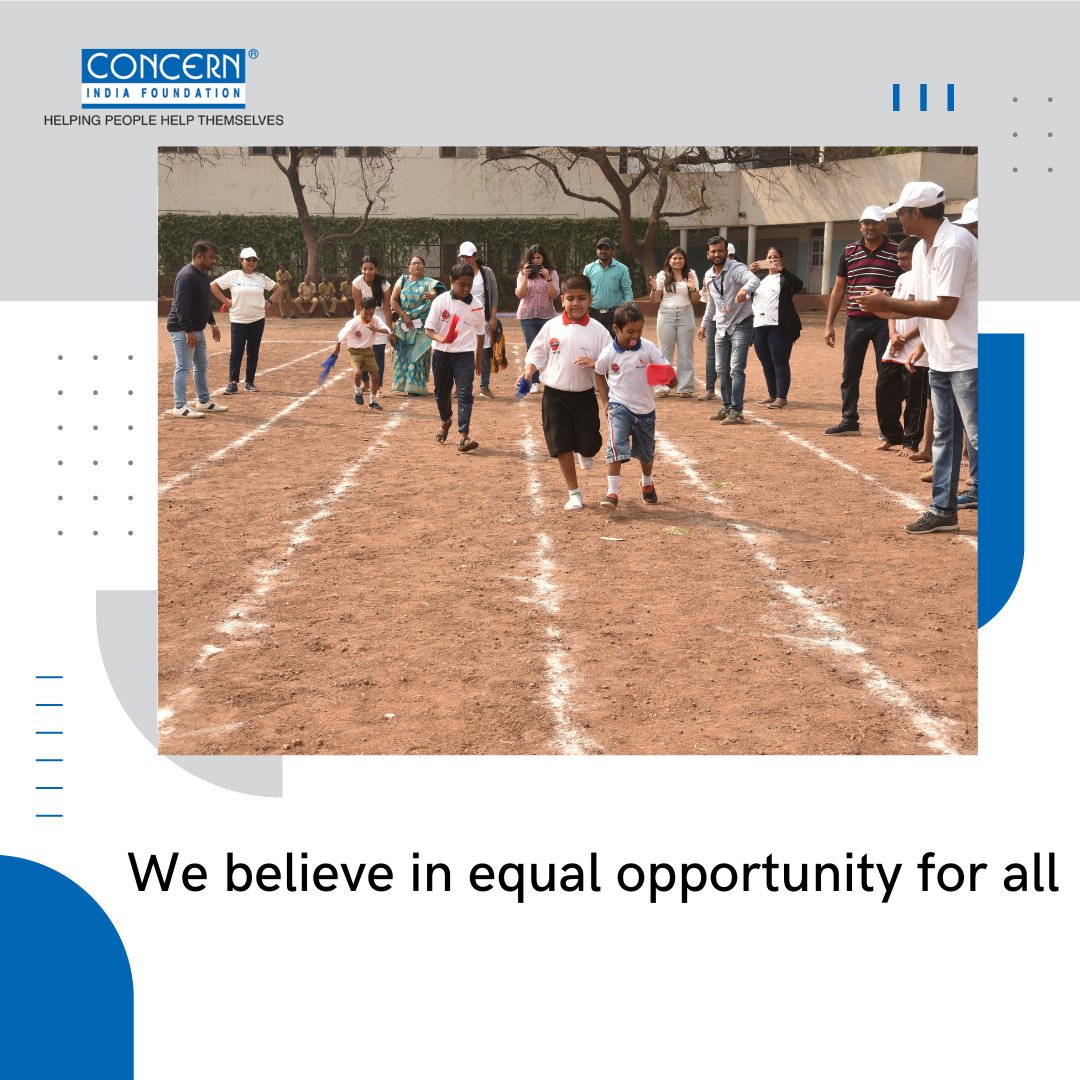 CONCERN®
INDIA FOUNDATION
HELPING PEOPLE HELP THEMSELVES

We believe in equal opportunity for all